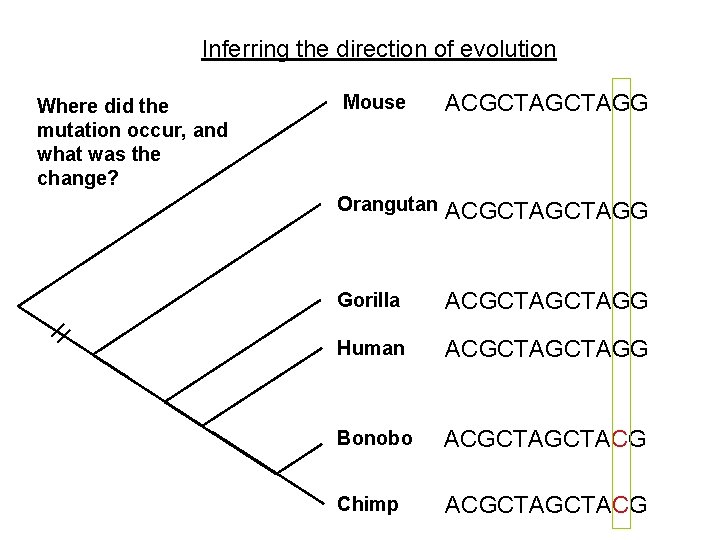 Inferring the direction of evolution

Where did the mutation occur, and what was the change?

Mouse ACGCTAGCTAGG

Orangutan ACGCTAGCTAGG

Gorilla ACGCTAGCTAGG

Human ACGCTAGCTAGG

Bonobo ACGCTAGCTACG

Chimp ACGCTAGCTACG